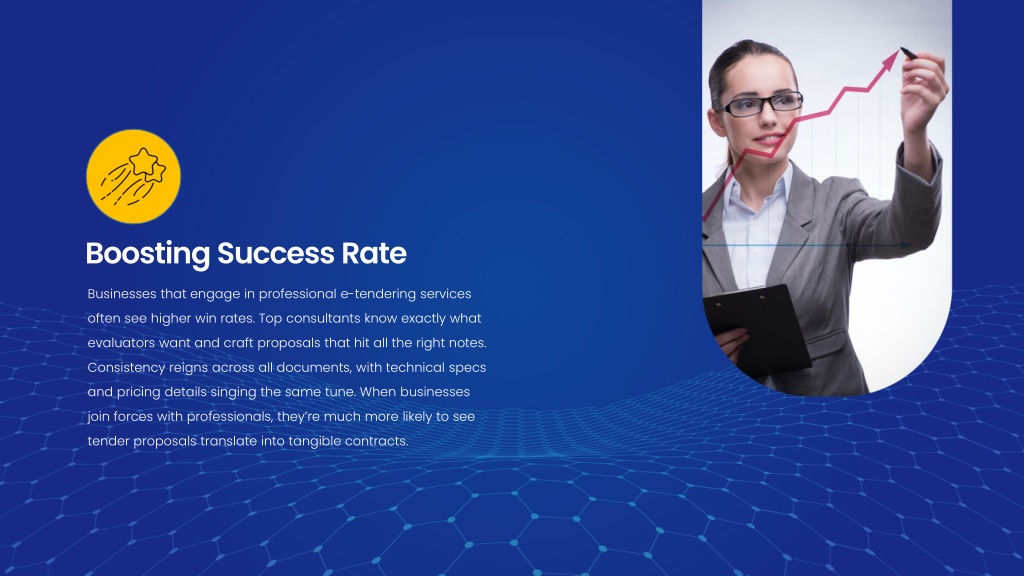 Boosting Success Rate

Businesses that engage in professional e-tendering services often see higher win rates. Top consultants know exactly what evaluators want and craft proposals that hit all the right notes. Consistency reigns across all documents, with technical specs and pricing details singing the same tune. When businesses join forces with professionals, they're much more likely to see tender proposals translate into tangible contracts.